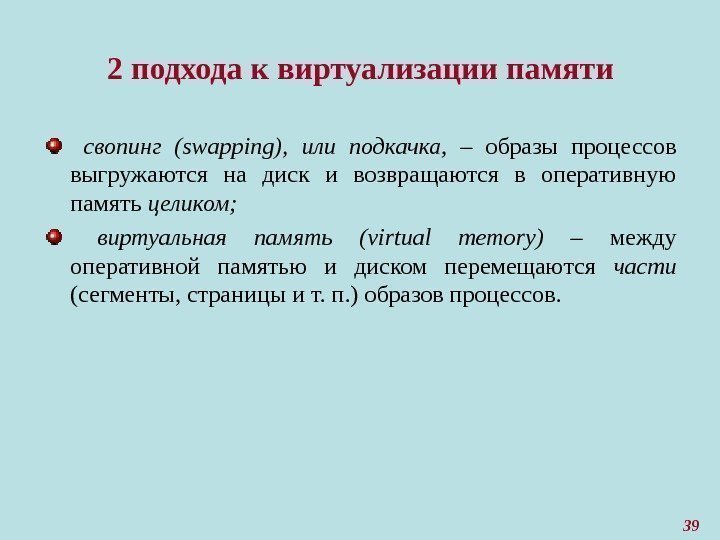 2 подхода к виртуализации памяти

- свопинг (swapping), или подкачка, – образы процессов выгружаются на диск и возвращаются в оперативную память целиком;
- виртуальная память (virtual memory) – между оперативной памятью и диском перемещаются части (сегменты, страницы и т. п.) образов процессов.

39